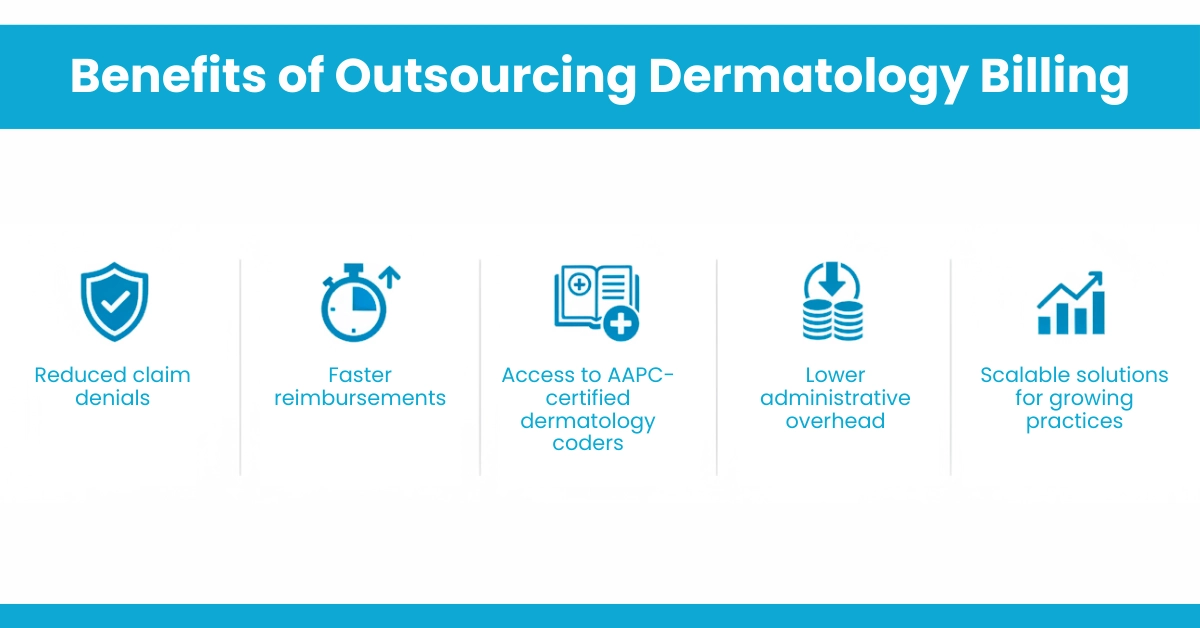 Benefits of Outsourcing Dermatology Billing

Reduced claim denials

Faster reimbursements

Access to AAPC-certified dermatology coders

Lower administrative overhead

Scalable solutions for growing practices